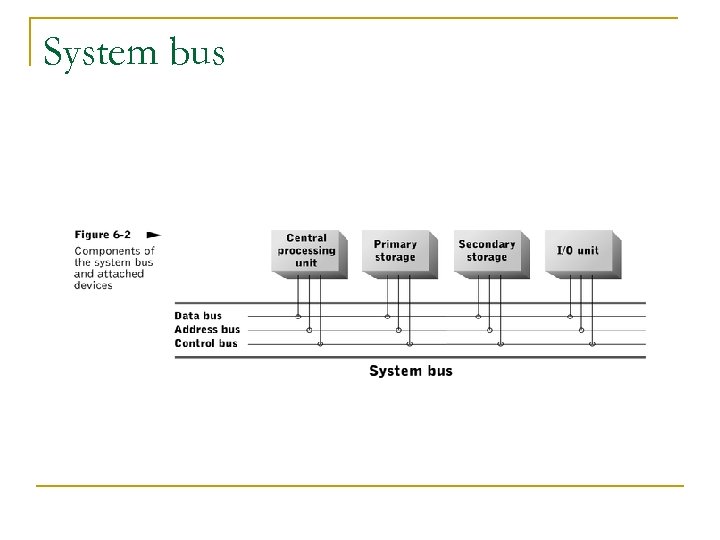 System bus

Figure 6-2

Components of the system bus and attached devices

Central processing unit

Primary storage

Secondary storage

I/O unit

Data bus

Address bus

Control bus

System bus